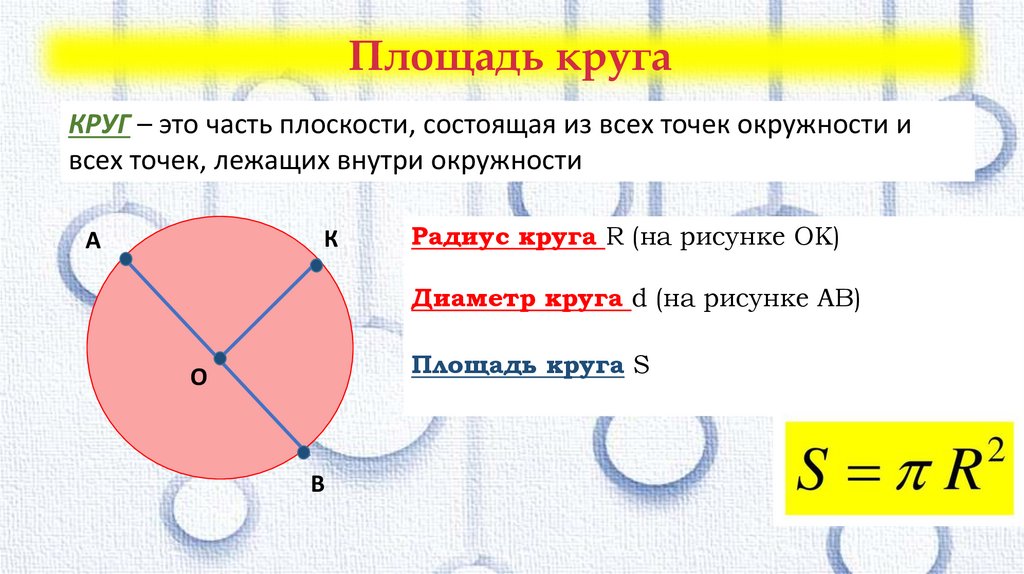 Площадь круга

КРУГ – это часть плоскости, состоящая из всех точек окружности и всех точек, лежащих внутри окружности

А

К

О

В

Радиус круга R (на рисунке ОК)

Диаметр круга d (на рисунке АВ)

Площадь круга S

$S = \pi R^2$